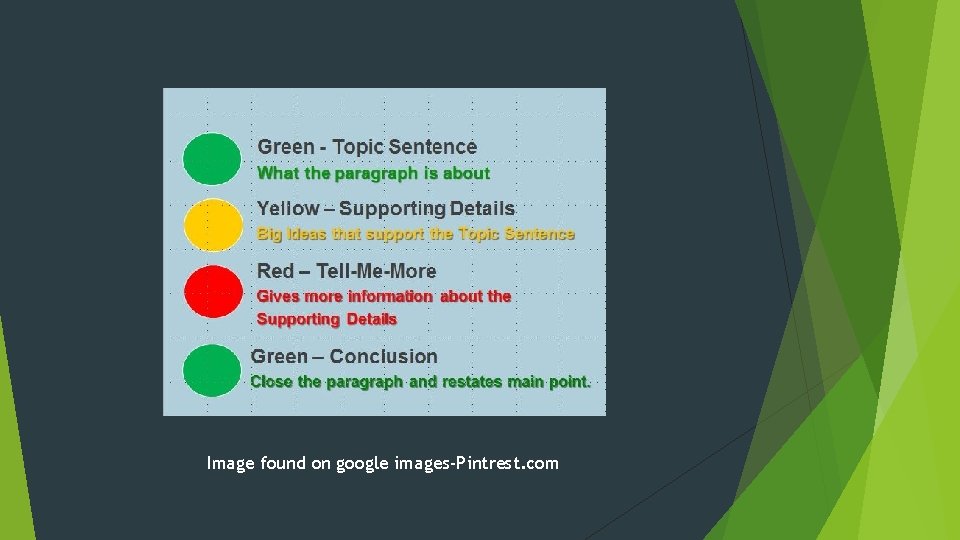 Green - Topic Sentence
What the paragraph is about

Yellow – Supporting Details
Big Ideas that support the Topic Sentence

Red – Tell-Me-More
Gives more information about the Supporting Details

Green – Conclusion
Close the paragraph and restates main point.

Image found on google images-Pintrest.com